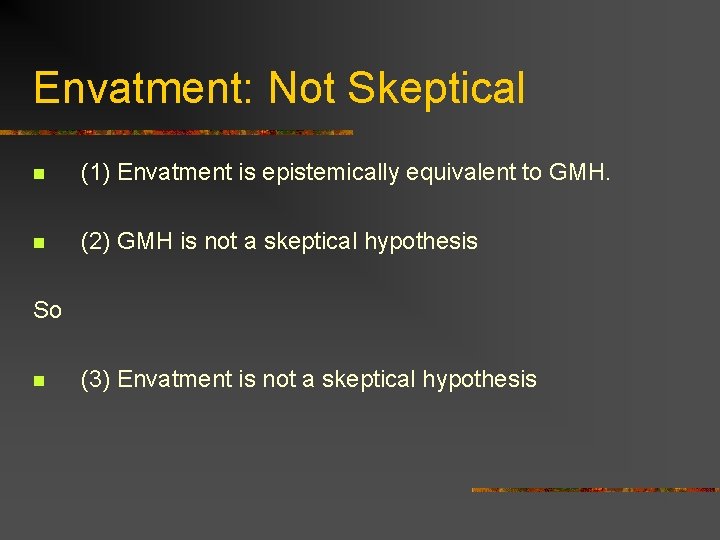 Envatment: Not Skeptical

(1) Envatment is epistemically equivalent to GMH.

(2) GMH is not a skeptical hypothesis

So

(3) Envatment is not a skeptical hypothesis